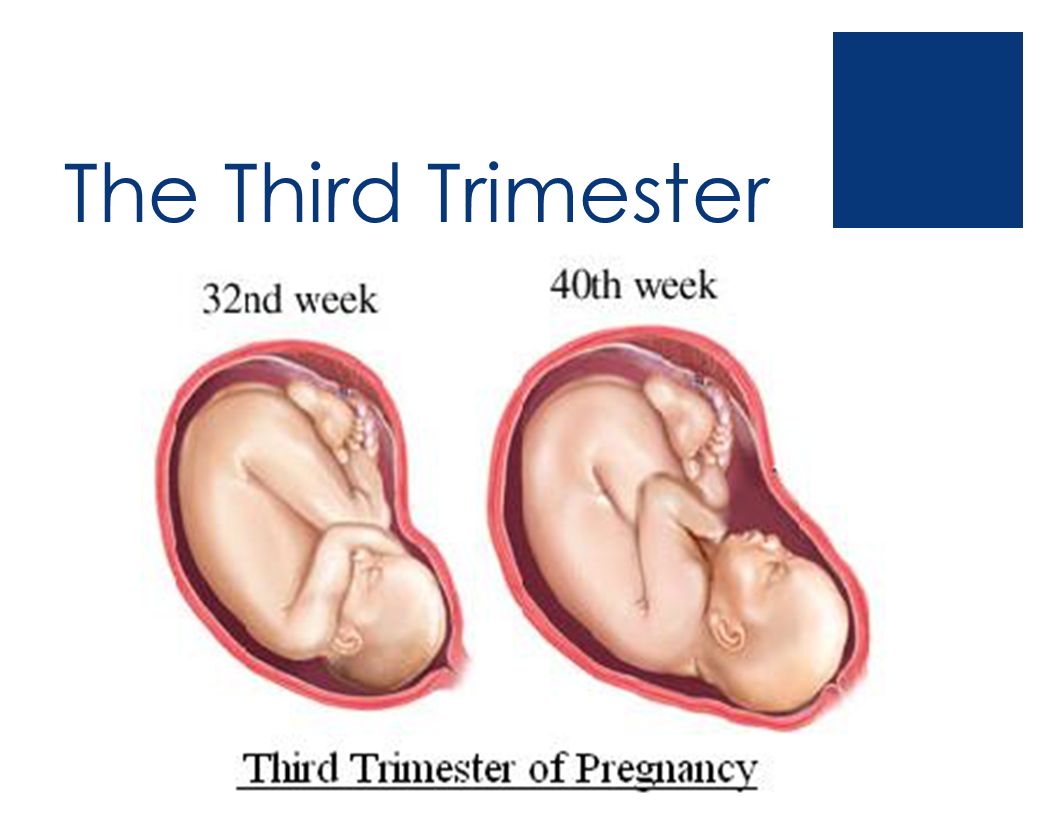 The Third Trimester

32nd week

40th week

Third Trimester of Pregnancy